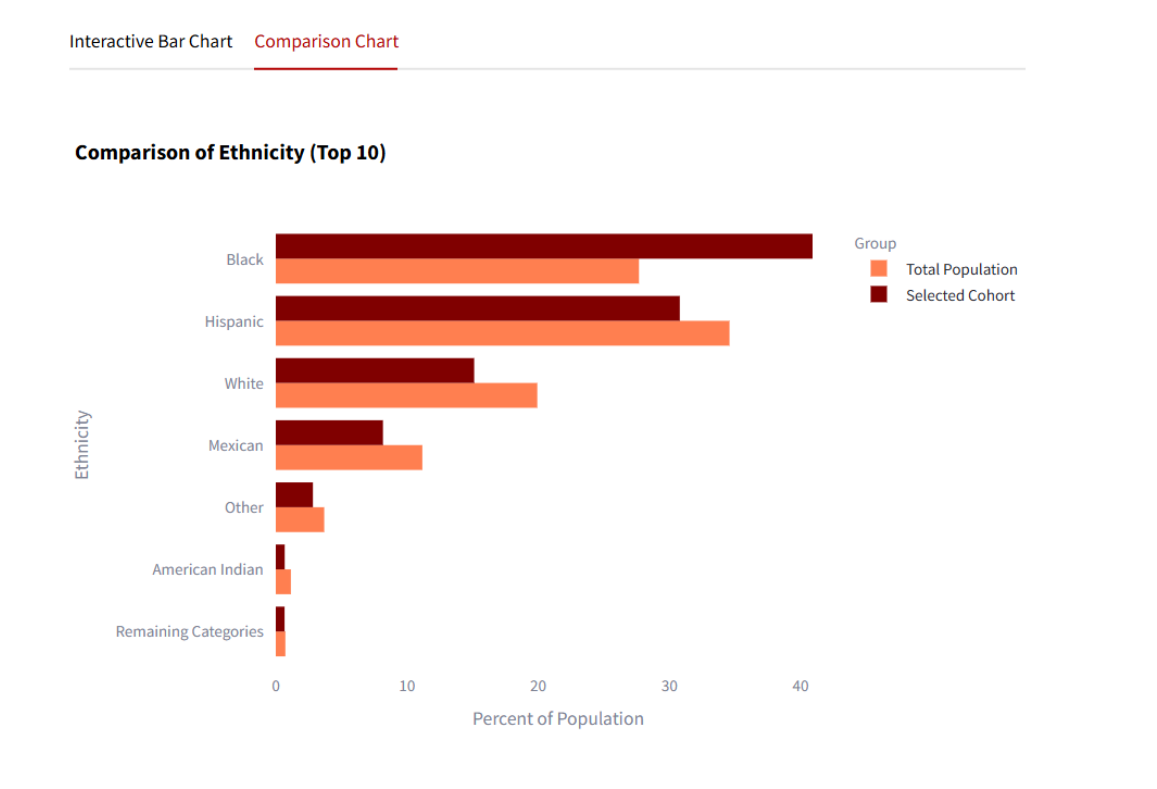 Interactive Bar Chart Comparison Chart

Comparison of Ethnicity (Top 10)

Ethnicity

Black

Hispanic

White

Mexican

Other

American Indian

Remaining Categories

0 10 20 30 40

Percent of Population

Group
Total Population
Selected Cohort